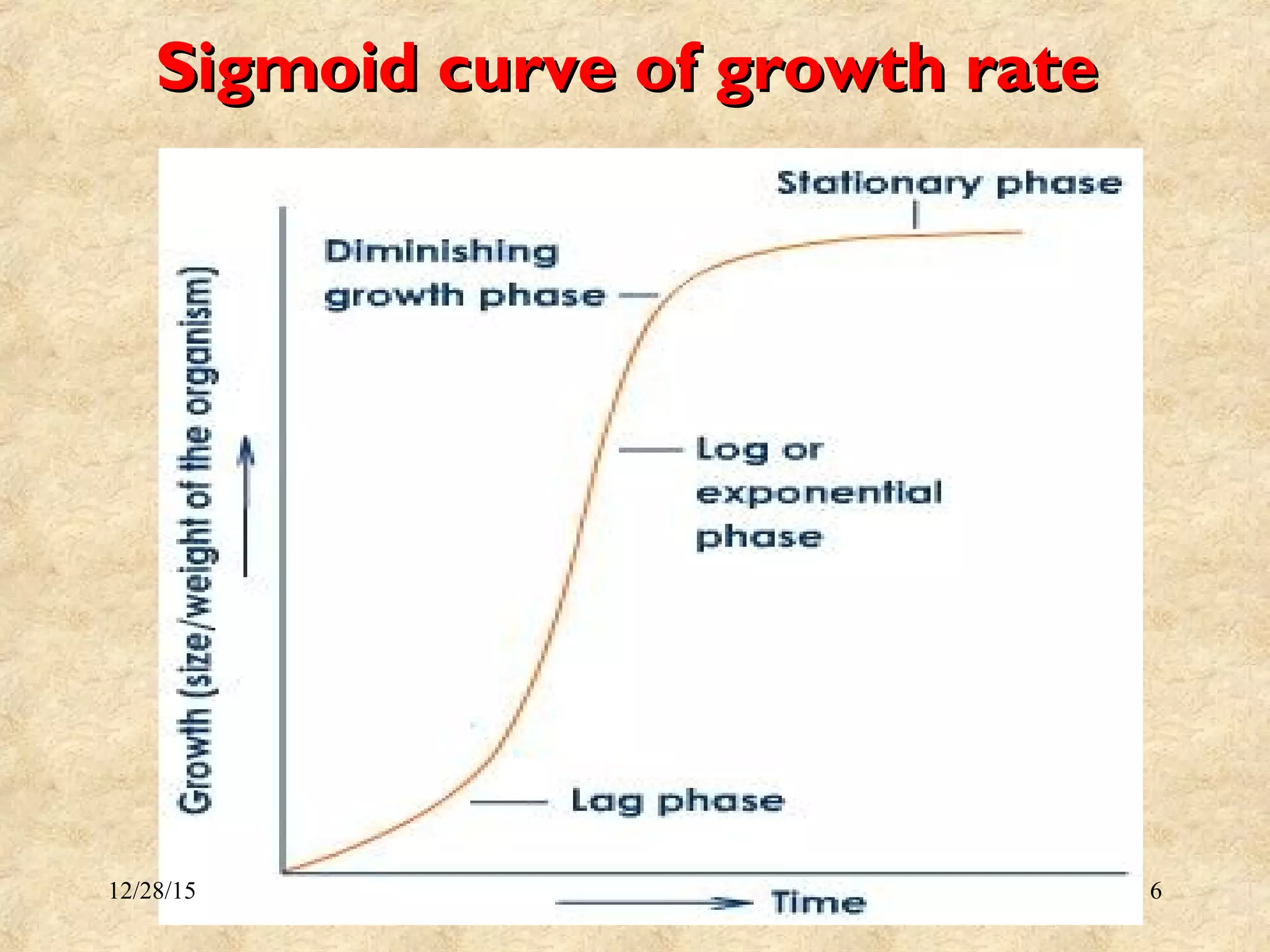 Sigmoid curve of growth rate

Stationary phase

Diminishing growth phase

Growth (size/weight of the organism)

Log or exponential phase

Lag phase

Time

12/28/15

6